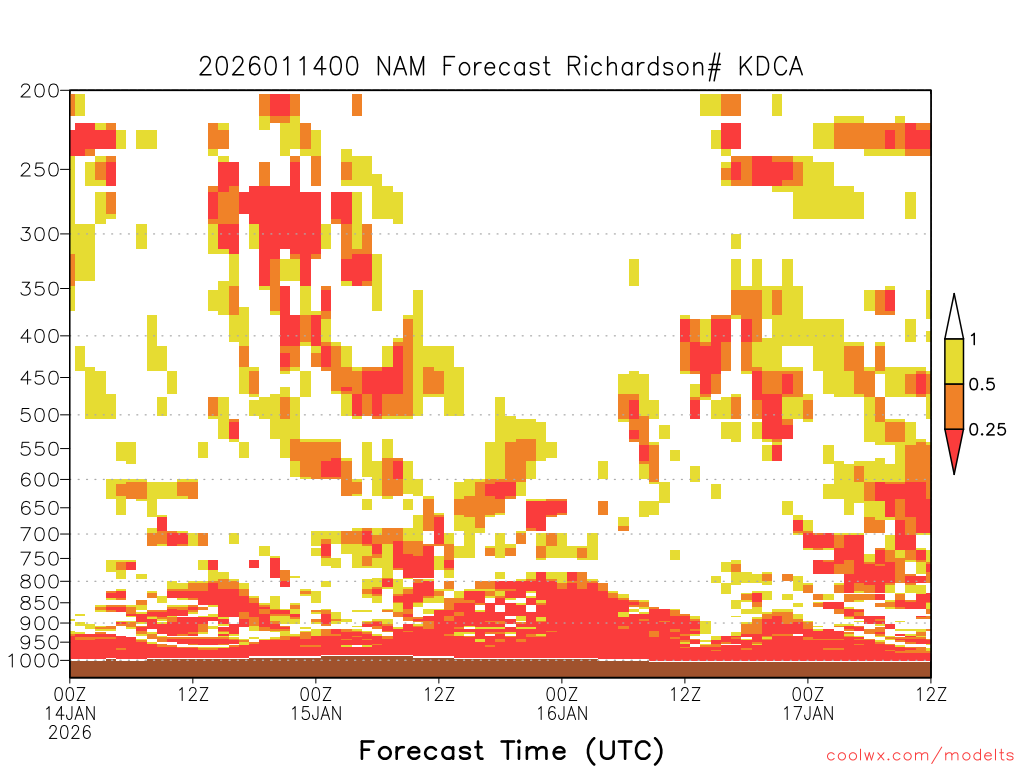 2026011400 NAM Forecast Richardson# KDCA

200
250
300
350
400
450
500
550
600
650
700
750
800
850
900
950
1000

1
0.5
0.25

00Z 14JAN 2026
12Z
00Z 15JAN
12Z
00Z 16JAN
12Z
00Z 17JAN
12Z

Forecast Time (UTC)

coolwx.com/modelts